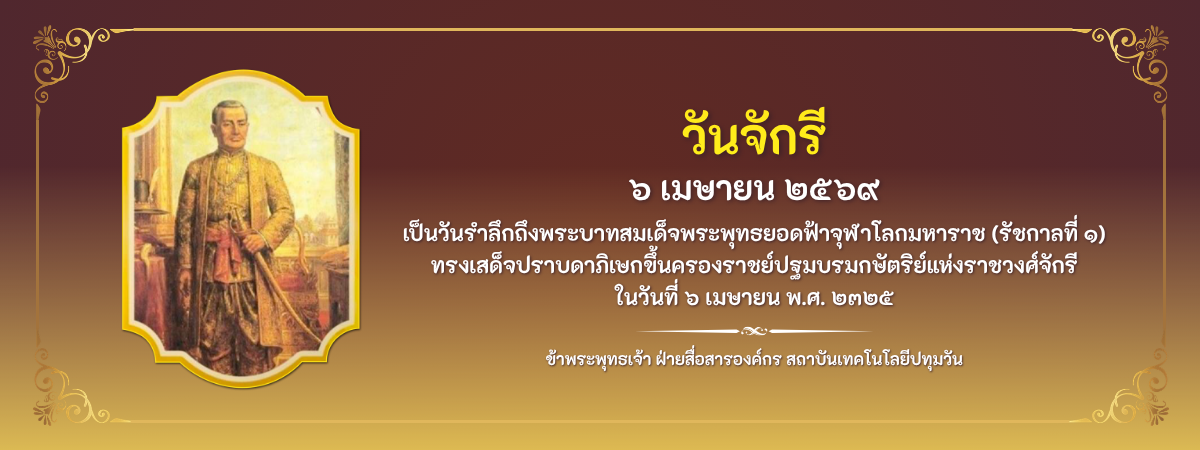 วันจักรี

๖ เมษายน ๒๕๖๙

เป็นวันรำลึกถึงพระบาทสมเด็จพระพุทธยอดฟ้าจุฬาโลกมหาราช (รัชกาลที่ ๑) ทรงเสด็จปราบดาภิเษกขึ้นครองราชย์ปฐมบรมกษัตริย์แห่งราชวงศ์จักรี ในวันที่ ๖ เมษายน พ.ศ. ๒๓๒๕

ข้าพระพุทธเจ้า ฝ่ายสื่อสารองค์กร สถาบันเทคโนโลยีปทุมวัน